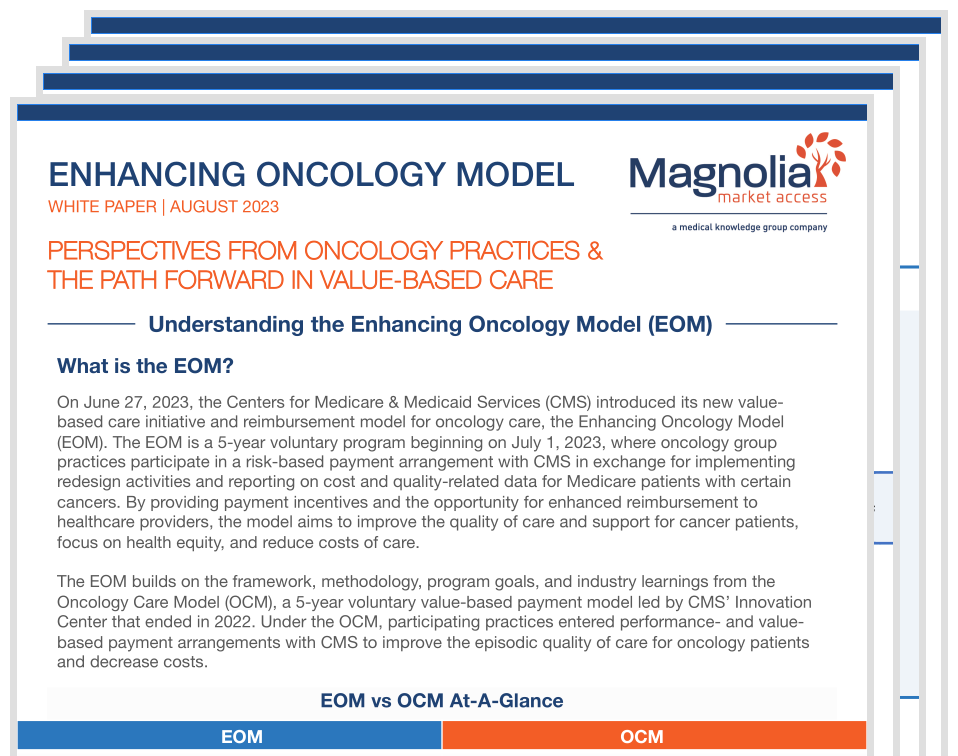 ENHANCING ONCOLOGY MODEL

WHITE PAPER | AUGUST 2023

Magnolia market access

a medical knowledge group company

PERSPECTIVES FROM ONCOLOGY PRACTICES & THE PATH FORWARD IN VALUE-BASED CARE

Understanding the Enhancing Oncology Model (EOM)

What is the EOM?

On June 27, 2023, the Centers for Medicare & Medicaid Services (CMS) introduced its new value-based care initiative and reimbursement model for oncology care, the Enhancing Oncology Model (EOM). The EOM is a 5-year voluntary program beginning on July 1, 2023, where oncology group practices participate in a risk-based payment arrangement with CMS in exchange for implementing redesign activities and reporting on cost and quality-related data for Medicare patients with certain cancers. By providing payment incentives and the opportunity for enhanced reimbursement to healthcare providers, the model aims to improve the quality of care and support for cancer patients, focus on health equity, and reduce costs of care.

The EOM builds on the framework, methodology, program goals, and industry learnings from the Oncology Care Model (OCM), a 5-year voluntary value-based payment model led by CMS' Innovation Center that ended in 2022. Under the OCM, participating practices entered performance- and value-based payment arrangements with CMS to improve the episodic quality of care for oncology patients and decrease costs.

EOM vs OCM At-A-Glance

| EOM | OCM |
|---|---|